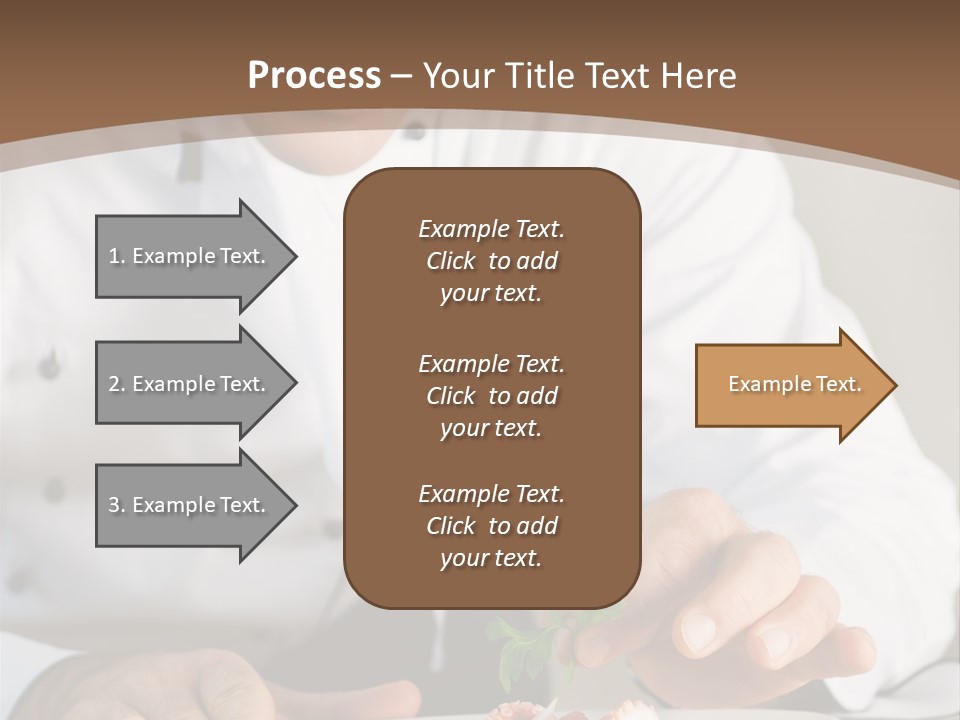 Process – Your Title Text Here

1. Example Text.

2. Example Text.

3. Example Text.

Example Text. Click to add your text.

Example Text. Click to add your text.

Example Text. Click to add your text.

Example Text.